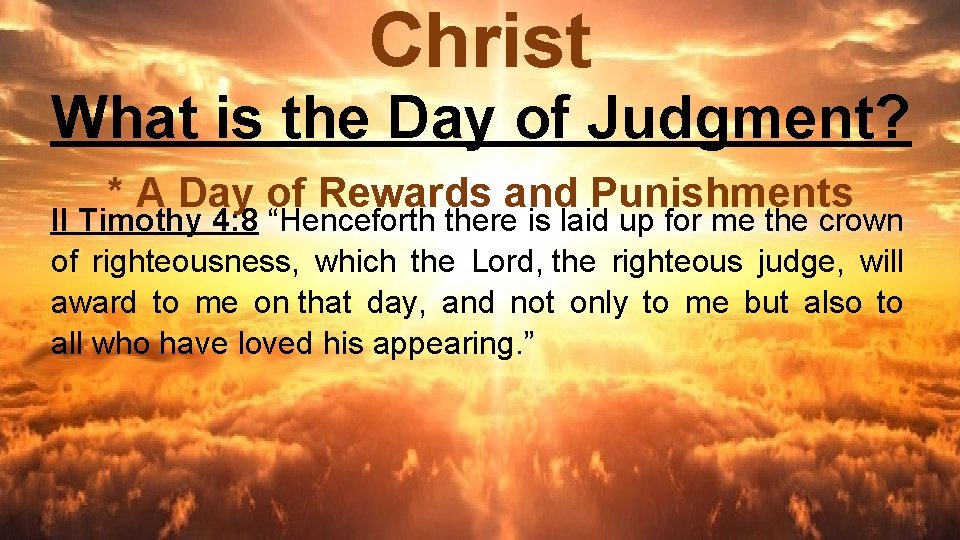 Christ

What is the Day of Judgment?

* A Day of Rewards and Punishments

II Timothy 4:8 “Henceforth there is laid up for me the crown of righteousness, which the Lord, the righteous judge, will award to me on that day, and not only to me but also to all who have loved his appearing.”